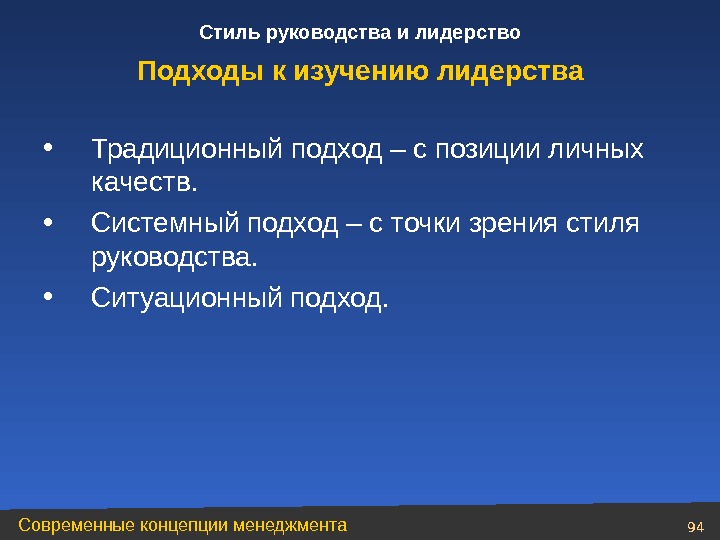 Стиль руководства и лидерство

Подходы к изучению лидерства

• Традиционный подход – с позиции личных качеств.
• Системный подход – с точки зрения стиля руководства.
• Ситуационный подход.

Современные концепции менеджмента

94